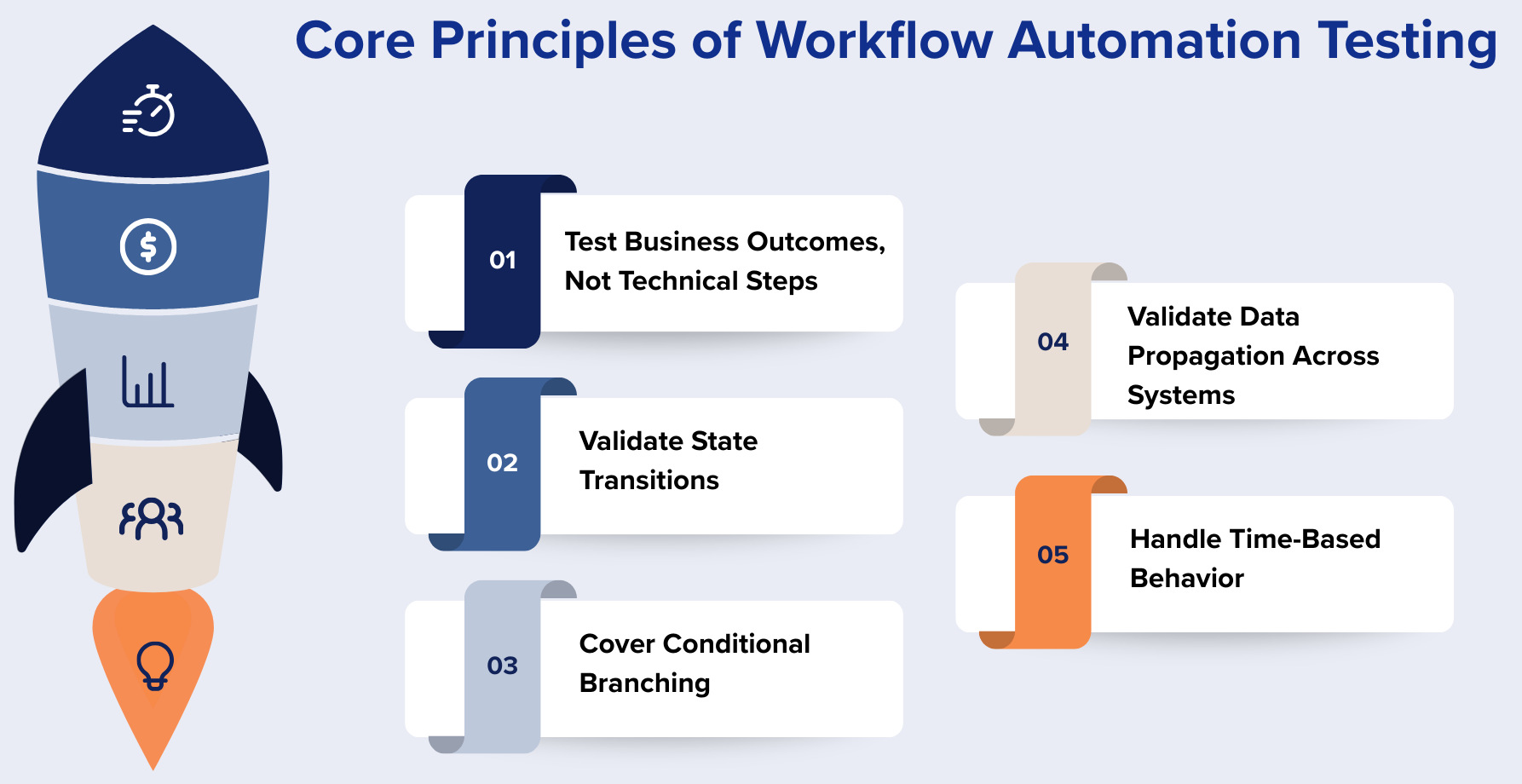 Core Principles of Workflow Automation Testing

01
Test Business Outcomes, Not Technical Steps

02
Validate State Transitions

03
Cover Conditional Branching

04
Validate Data Propagation Across Systems

05
Handle Time-Based Behavior